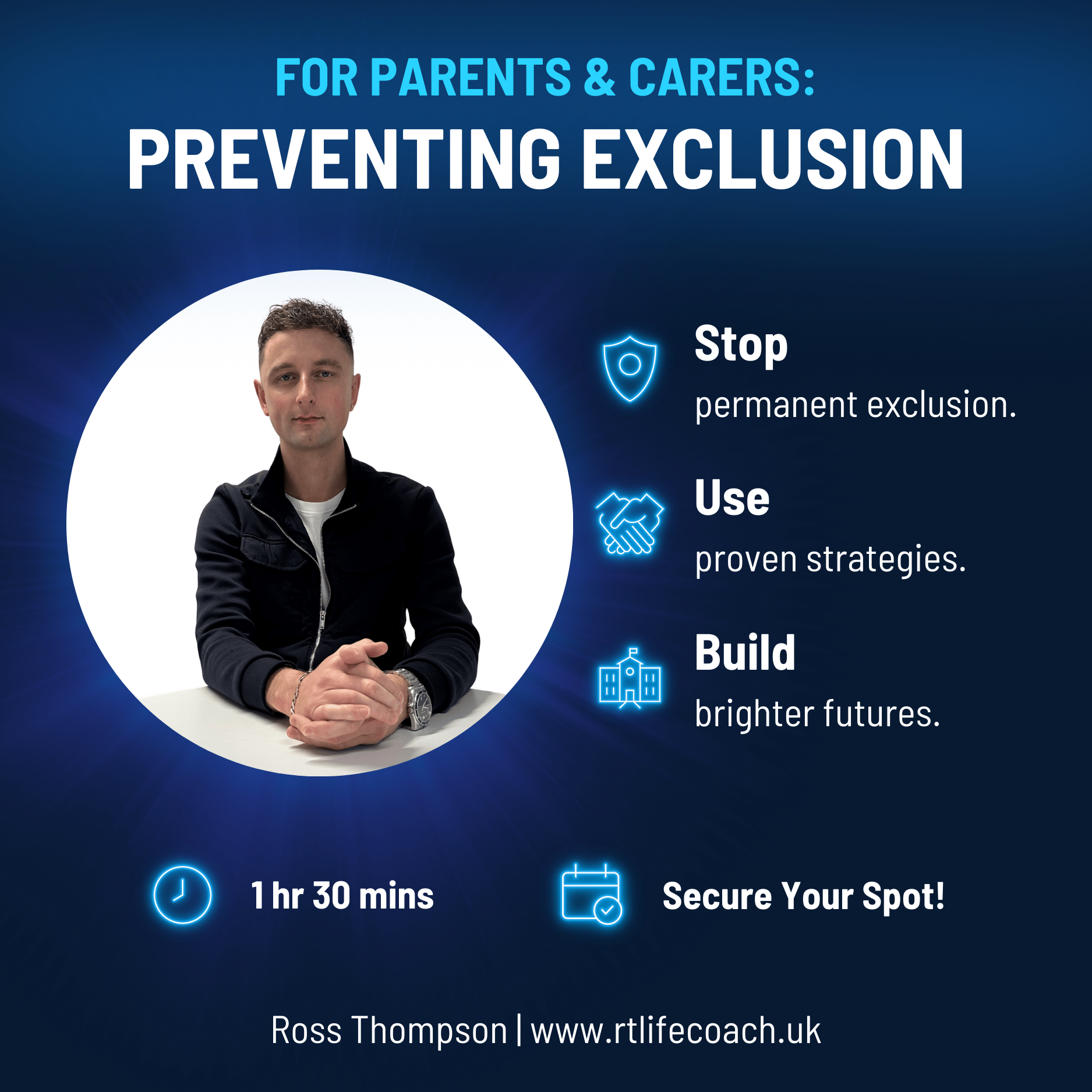 FOR PARENTS & CARERS:
PREVENTING EXCLUSION

Stop
permanent exclusion.

Use
proven strategies.

Build
brighter futures.

1 hr 30 mins

Secure Your Spot!

Ross Thompson | www.rtlifecoach.uk